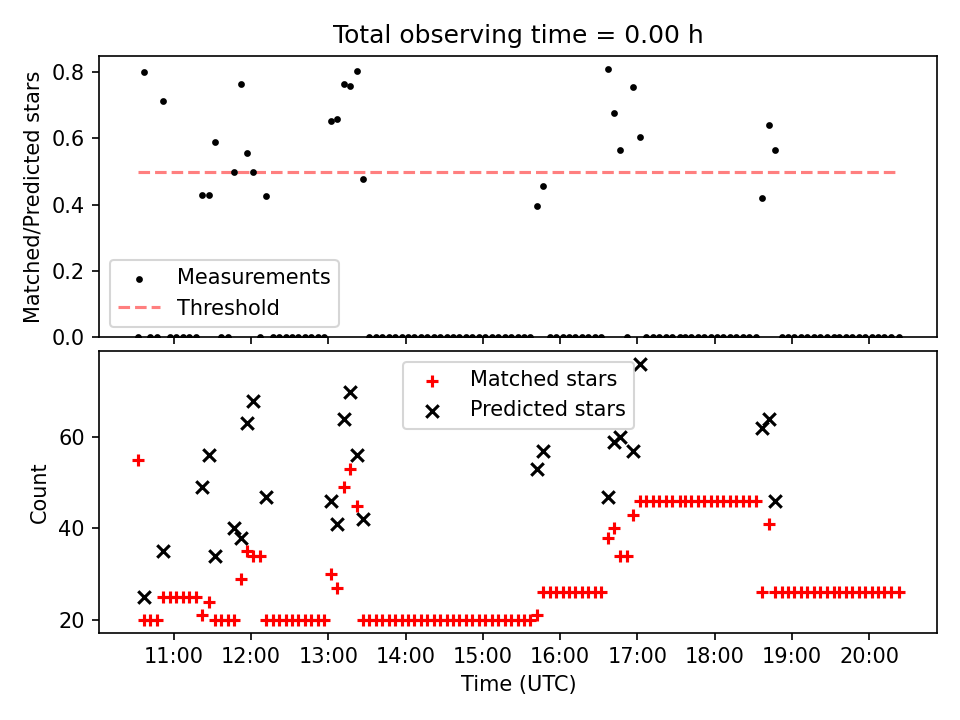 Total observing time = 0.00 h

Matched/Predicted stars

0.8
0.6
0.4
0.2
0.0

Measurements
Threshold

Count

60
40
20

Matched stars
Predicted stars

11:00 12:00 13:00 14:00 15:00 16:00 17:00 18:00 19:00 20:00

Time (UTC)